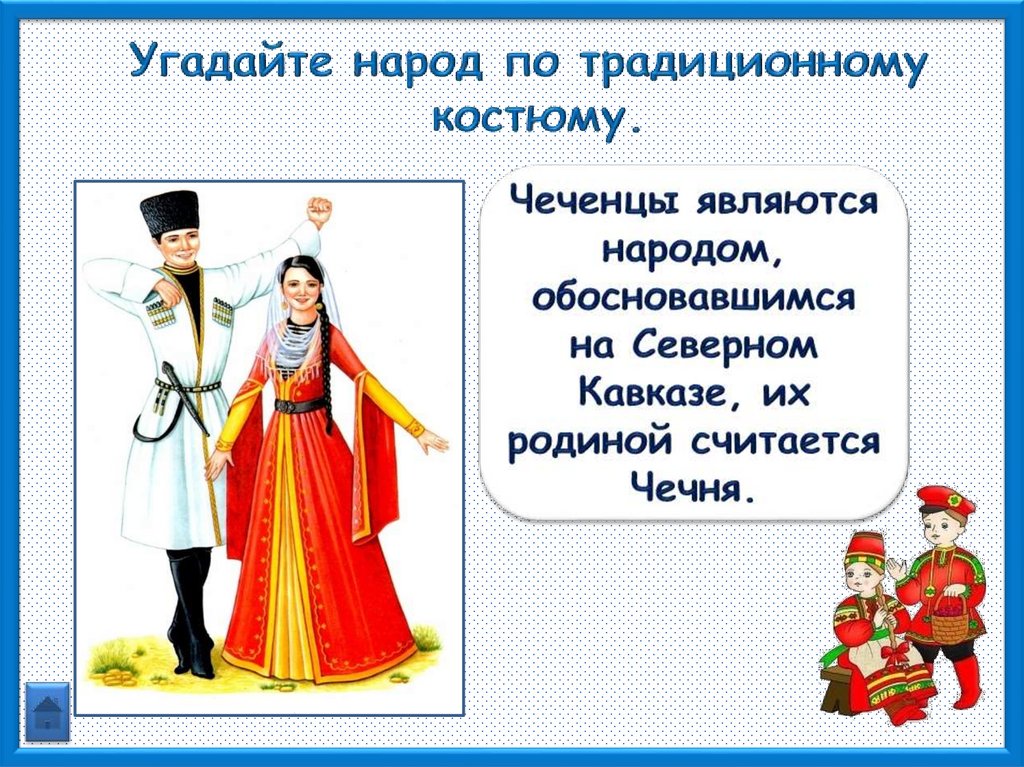 Угадайте народ по традиционному костюму.

Чеченцы являются народом, обосновавшимся на Северном Кавказе, их родиной считается Чечня.